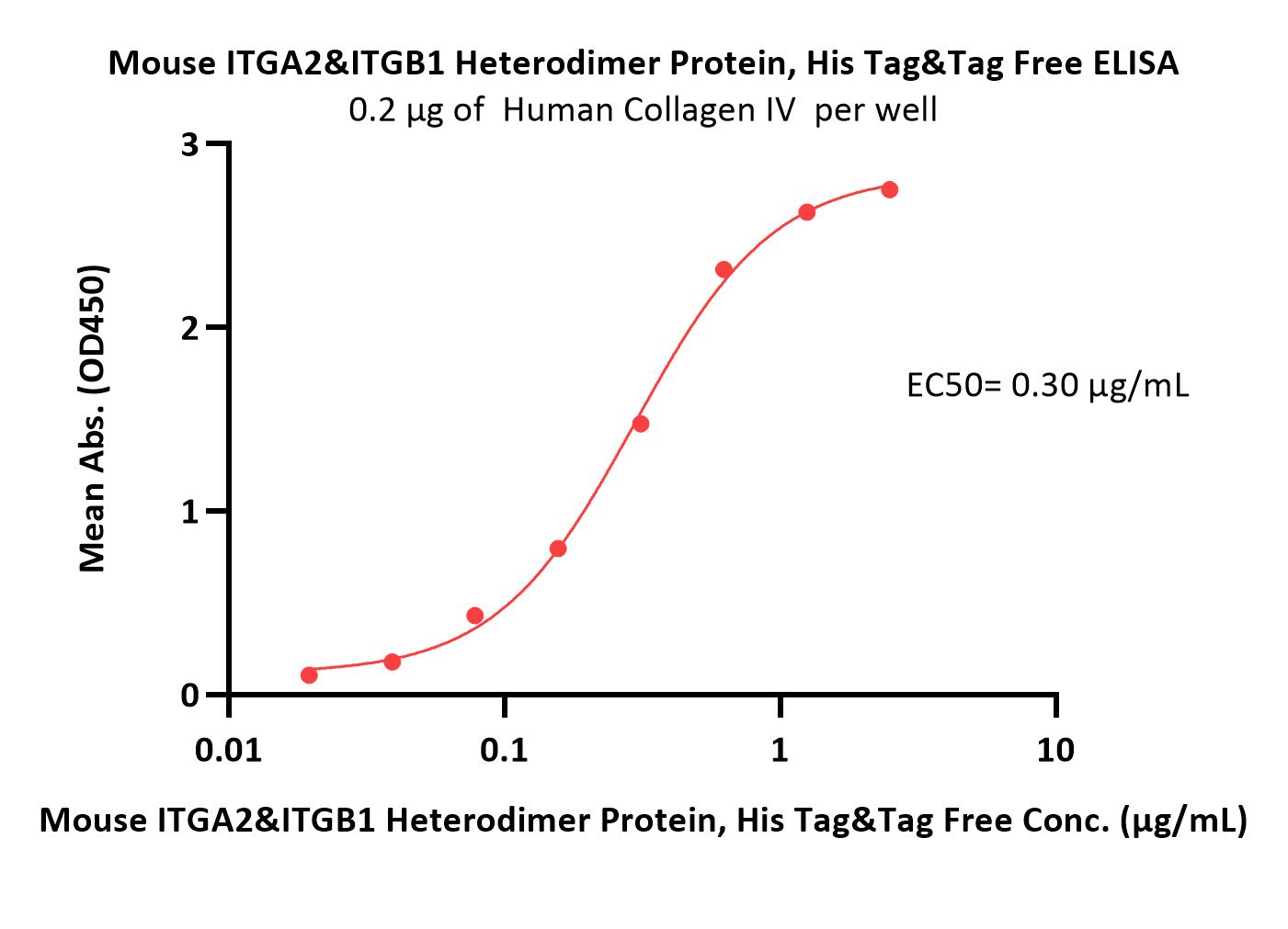 Mouse ITGA2&ITGB1 Heterodimer Protein, His Tag&Tag Free ELISA
0.2 μg of Human Collagen IV per well

Mean Abs. (OD450)

3
2
1
0

EC50= 0.30 μg/mL

0.01
0.1
1
10

Mouse ITGA2&ITGB1 Heterodimer Protein, His Tag&Tag Free Conc. (μg/mL)